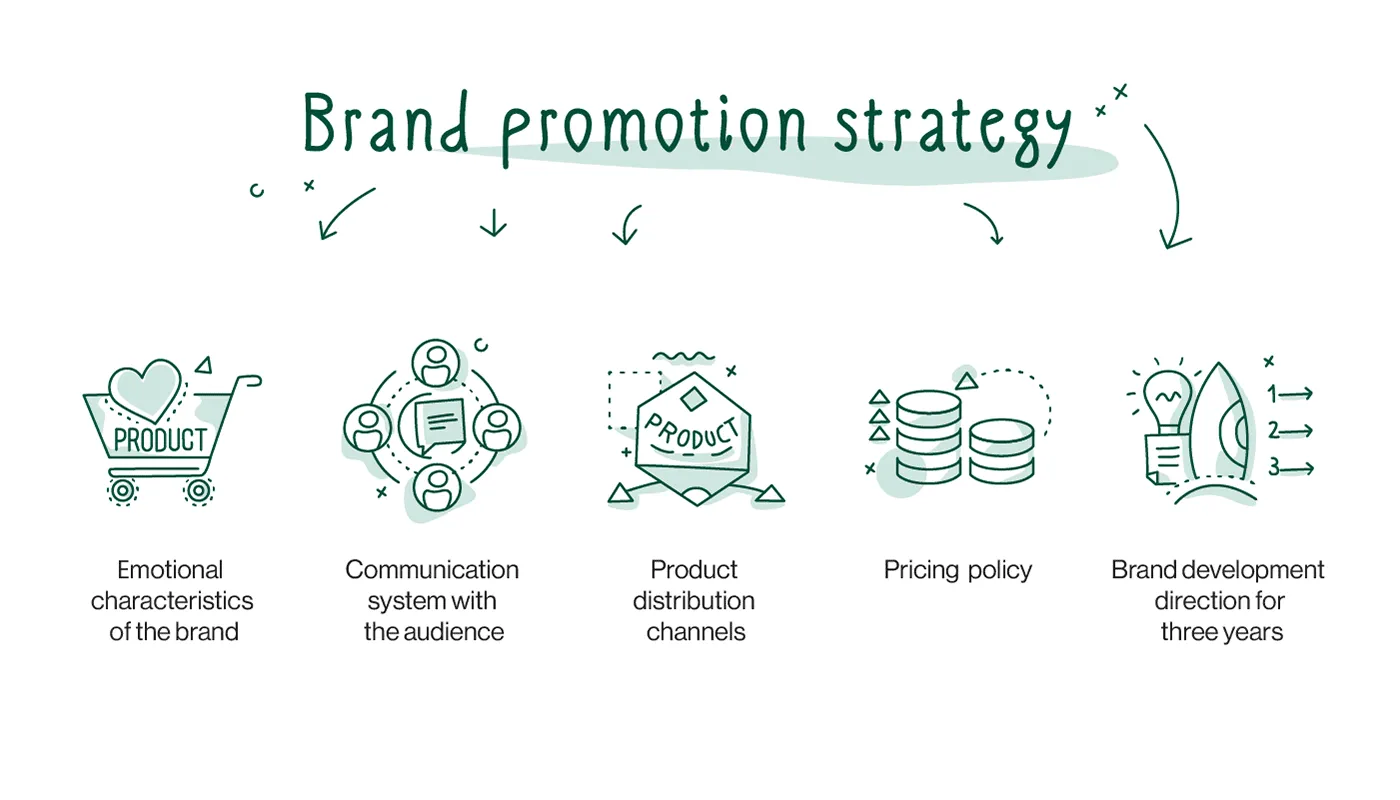 Brand promotion strategy

PRODUCT

Emotional characteristics of the brand

Communication system with the audience

PRODUCT

Product distribution channels

Pricing policy

1
2
3

Brand development direction for three years